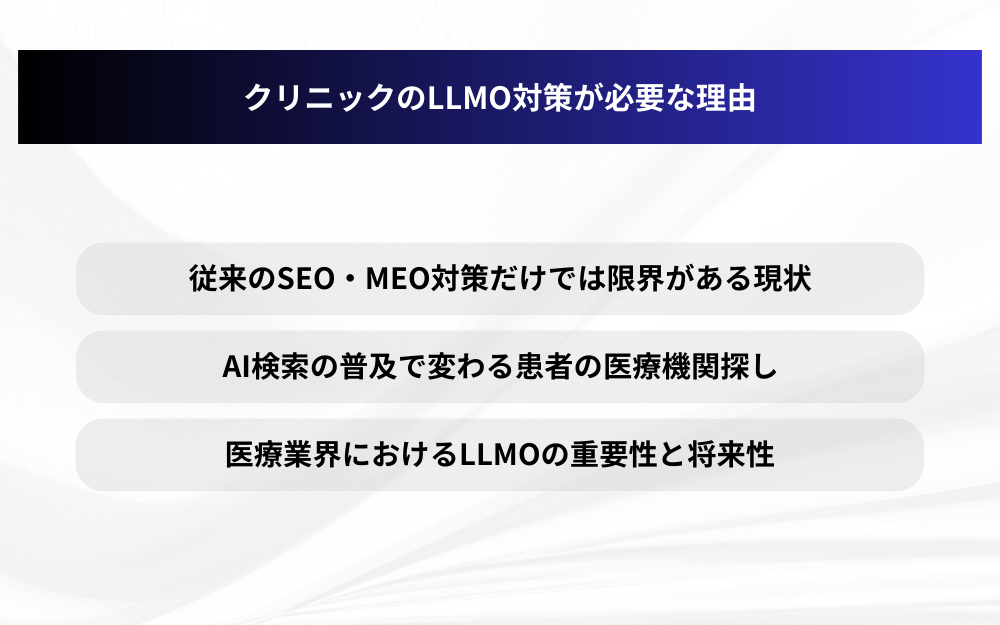 クリニックのLLMO対策が必要な理由

従来のSEO・MEO対策だけでは限界がある現状

AI検索の普及で変わる患者の医療機関探し

医療業界におけるLLMOの重要性と将来性